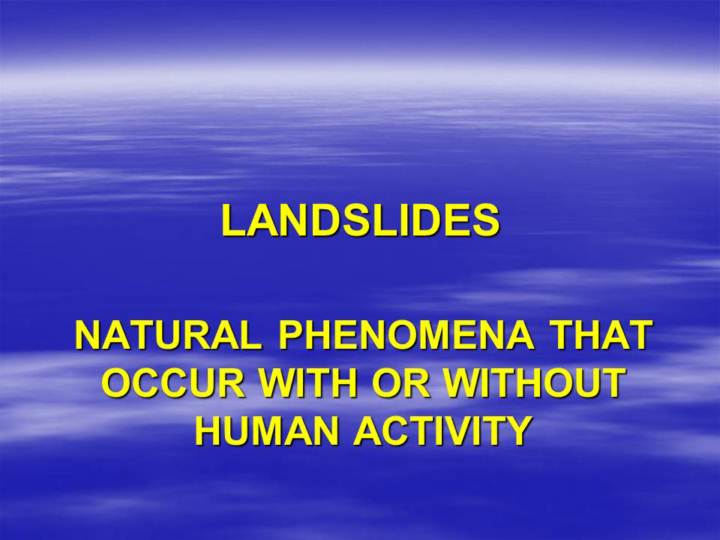 LANDSLIDES

NATURAL PHENOMENA THAT OCCUR WITH OR WITHOUT HUMAN ACTIVITY